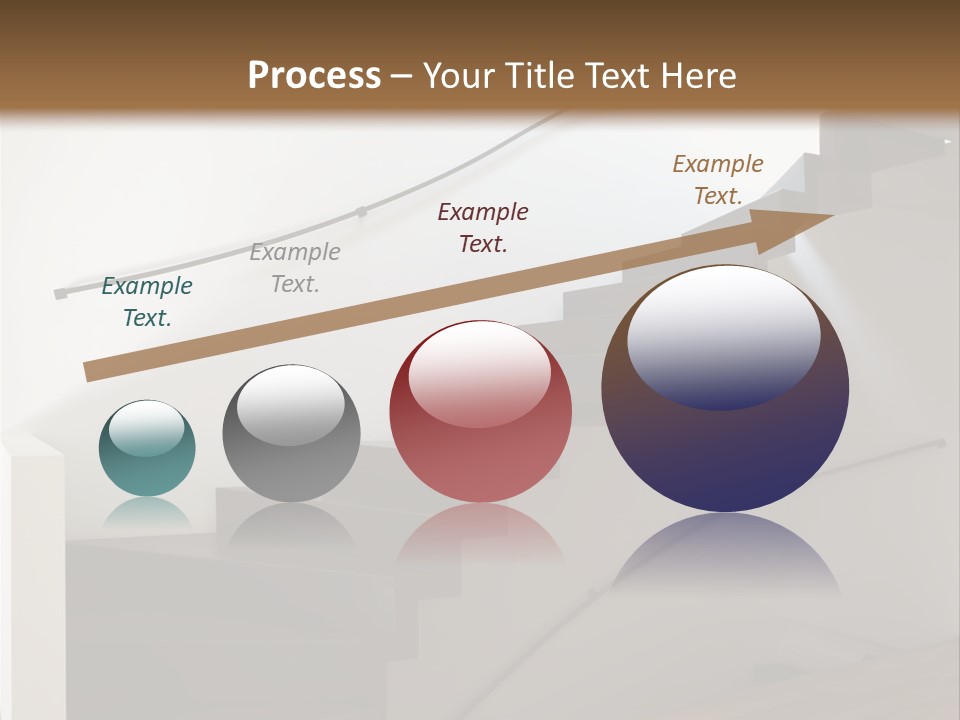 Process – Your Title Text Here

Example Text.

Example Text.

Example Text.

Example Text.